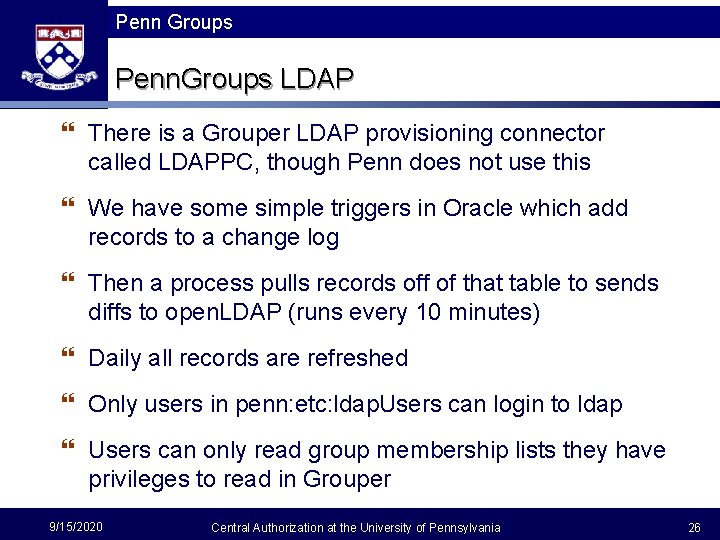 Penn Groups

PennGroups LDAP

❝ There is a Grouper LDAP provisioning connector called LDAPPC, though Penn does not use this

❝ We have some simple triggers in Oracle which add records to a change log

❝ Then a process pulls records off of that table to sends diffs to openLDAP (runs every 10 minutes)

❝ Daily all records are refreshed

❝ Only users in penn:etc:ldapUsers can login to ldap

❝ Users can only read group membership lists they have privileges to read in Grouper

9/15/2020 Central Authorization at the University of Pennsylvania 26